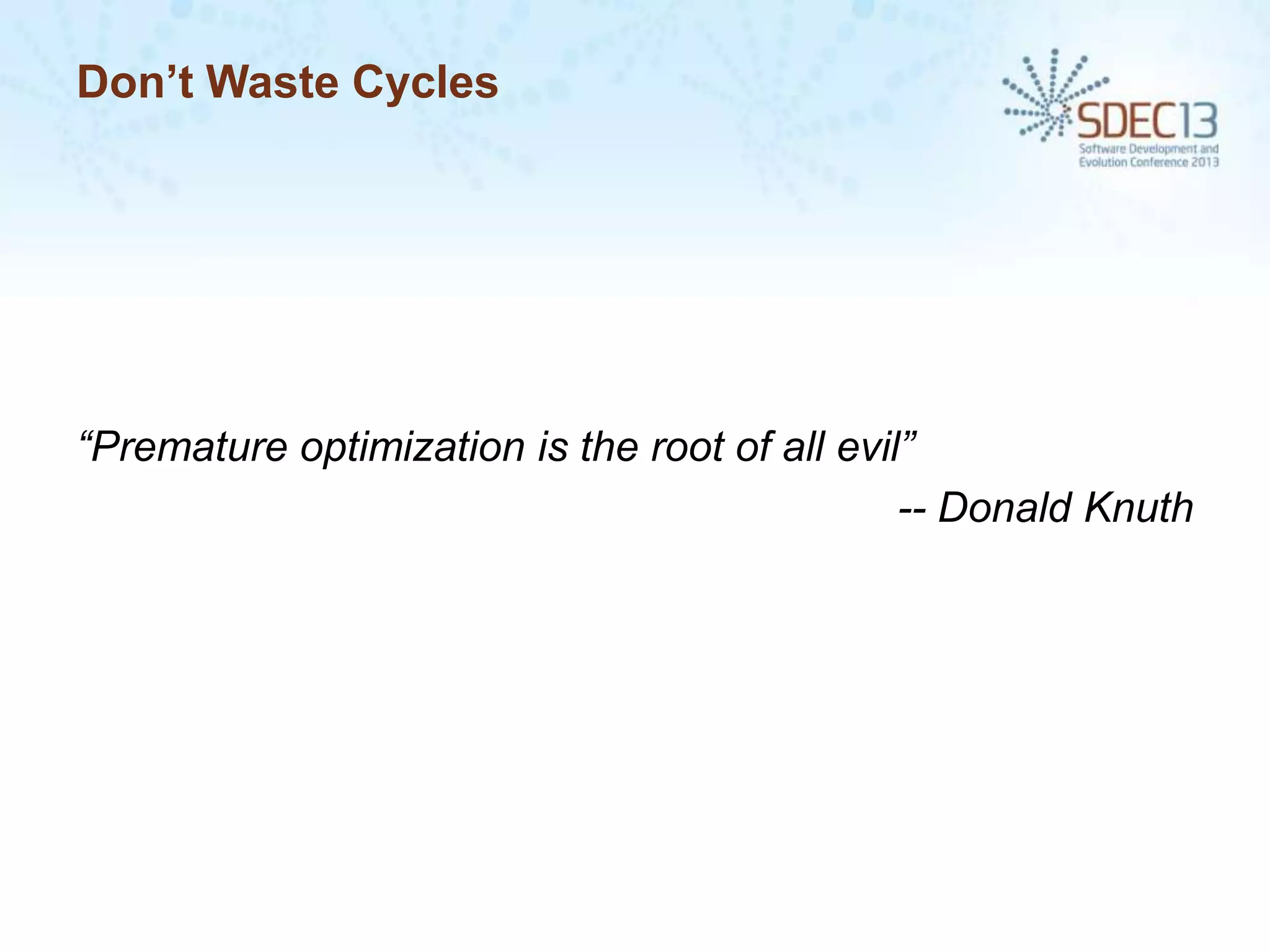 Don’t Waste Cycles

SDEC13
Software Development and Evolution Conference 2013

“Premature optimization is the root of all evil”
-- Donald Knuth